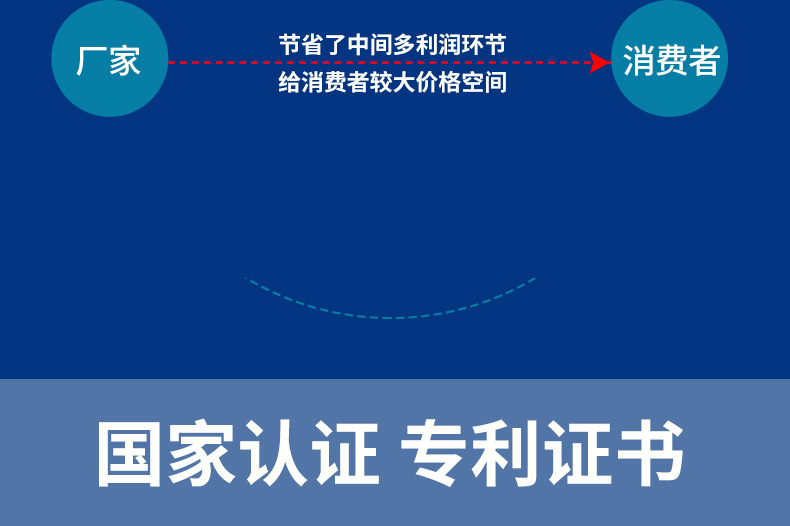 厂家

节省了中间多利润环节
给消费者较大价格空间

消费者

国家认证 专利证书